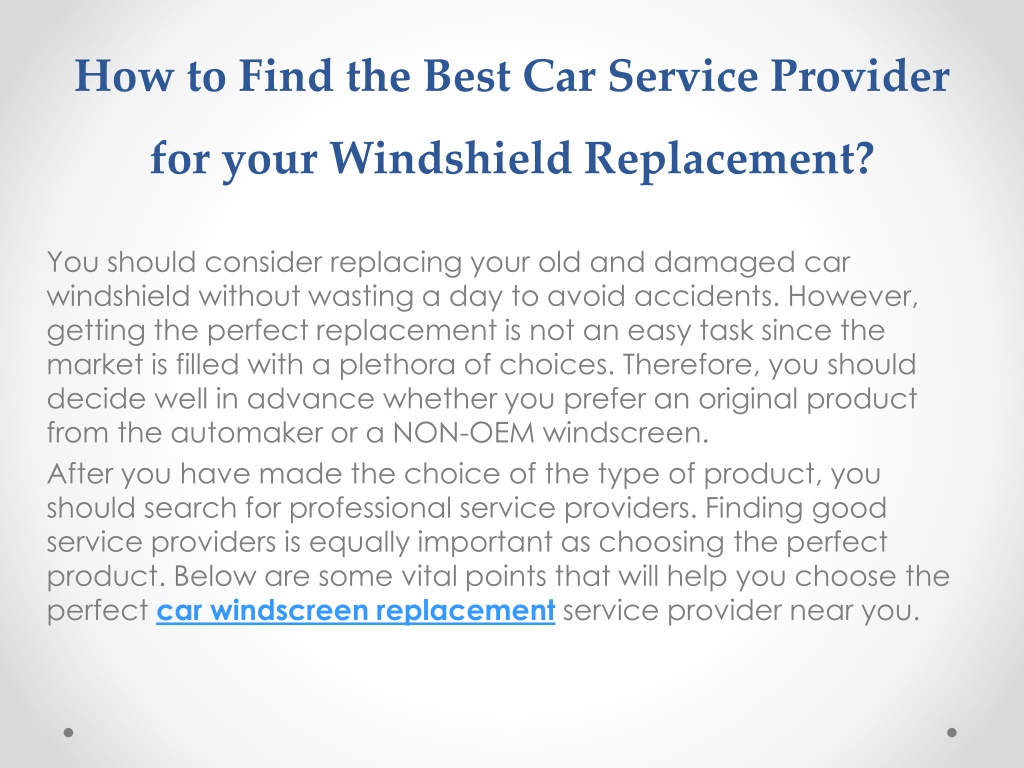 How to Find the Best Car Service Provider for your Windshield Replacement?

You should consider replacing your old and damaged car windshield without wasting a day to avoid accidents. However, getting the perfect replacement is not an easy task since the market is filled with a plethora of choices. Therefore, you should decide well in advance whether you prefer an original product from the automaker or a NON-OEM windscreen.

After you have made the choice of the type of product, you should search for professional service providers. Finding good service providers is equally important as choosing the perfect product. Below are some vital points that will help you choose the perfect car windscreen replacement service provider near you.